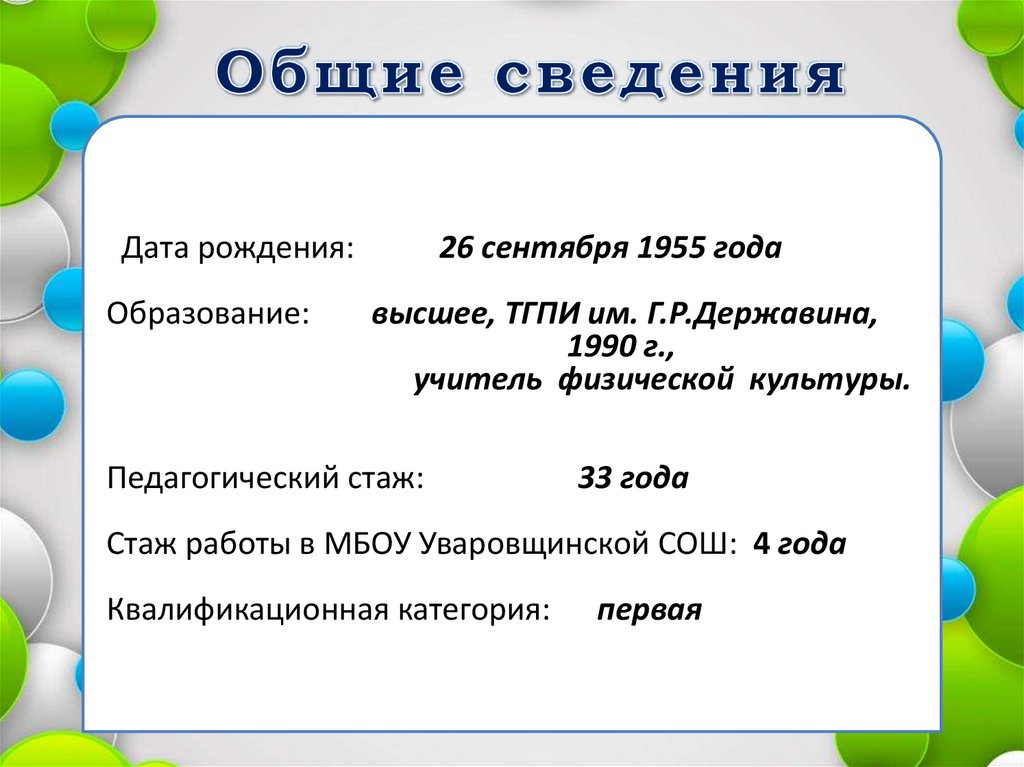 Общие сведения

Дата рождения: 26 сентября 1955 года

Образование: высшее, ТГПИ им. Г.Р.Державина, 1990 г., учитель физической культуры.

Педагогический стаж: 33 года

Стаж работы в МБОУ Уваровщинской СОШ: 4 года

Квалификационная категория: первая